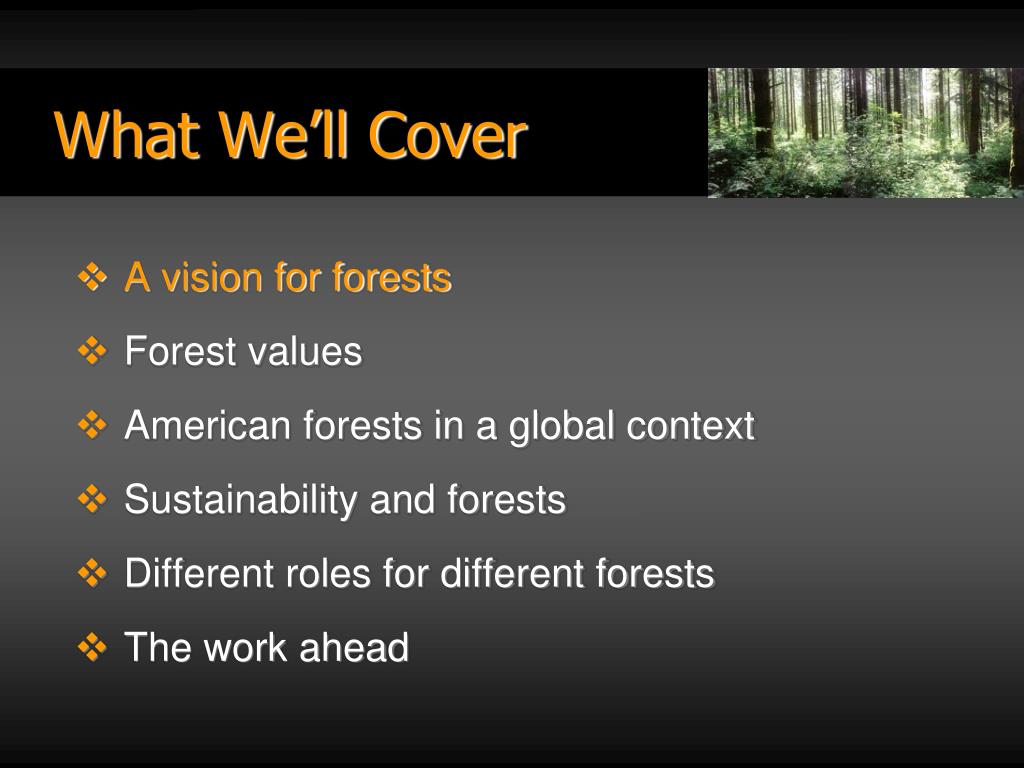 What We'll Cover

❖ A vision for forests
❖ Forest values
❖ American forests in a global context
❖ Sustainability and forests
❖ Different roles for different forests
❖ The work ahead